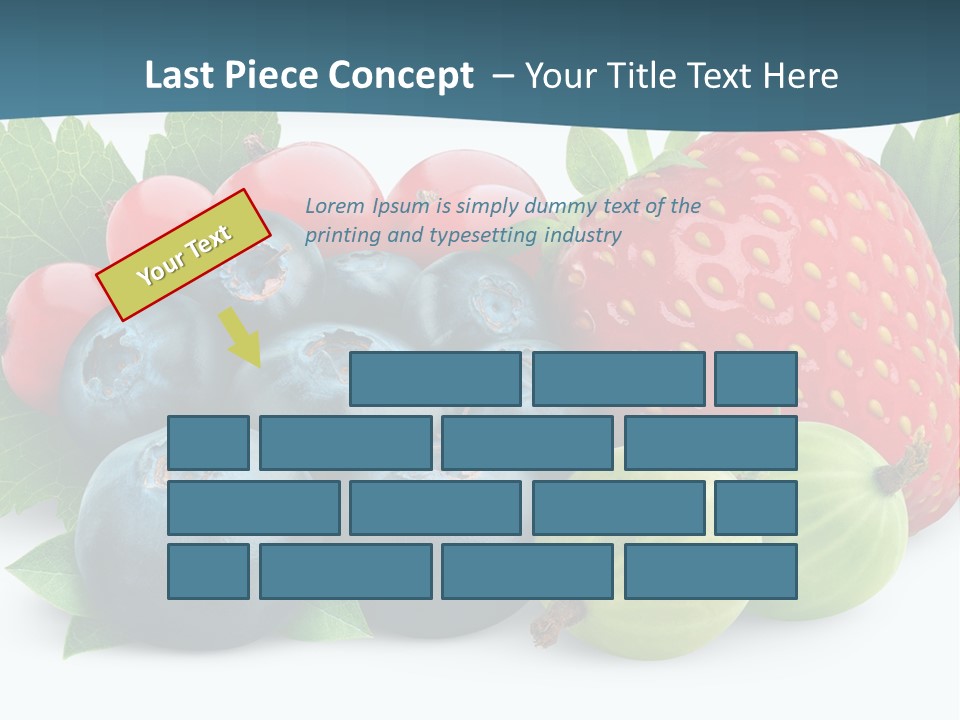 Last Piece Concept – Your Title Text Here

Your Text

Lorem Ipsum is simply dummy text of the printing and typesetting industry